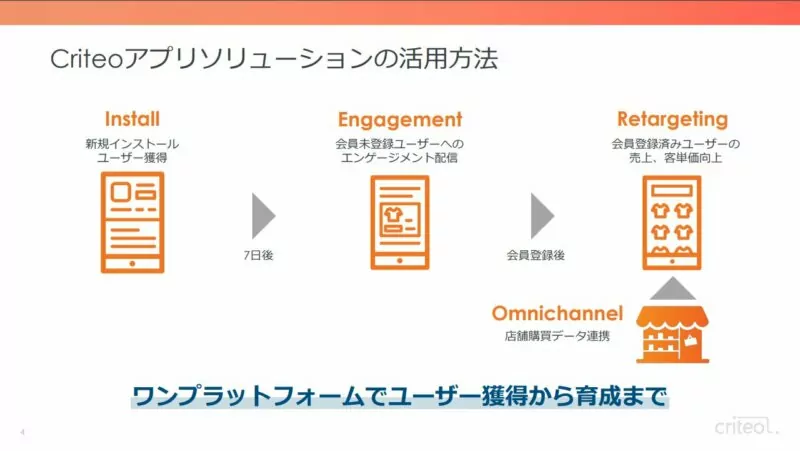 Criteoアプリソリューションの活用方法

Install
新規インストール
ユーザー獲得

7日後

Engagement
会員未登録ユーザーへの
エンゲージメント配信

会員登録後

Retargeting
会員登録済みユーザーの
売上、客単価向上

Omnichannel
店舗購買データ連携

ワンプラットフォームでユーザー獲得から育成まで

4

criteo.